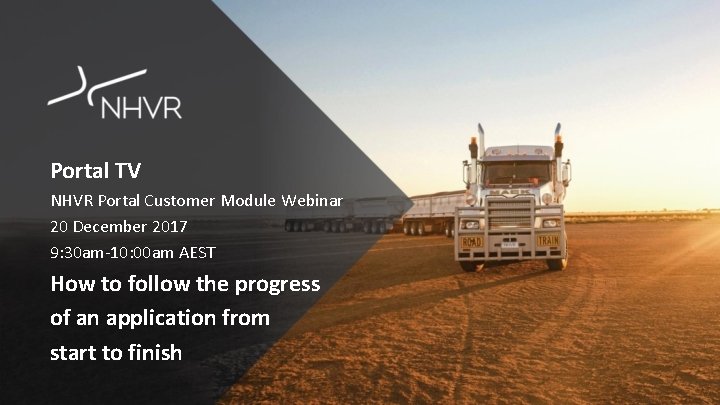 NHVR

Portal TV

NHVR Portal Customer Module Webinar

20 December 2017

9:30am-10:00am AEST

How to follow the progress of an application from start to finish

MACK

ROAD TRAIN